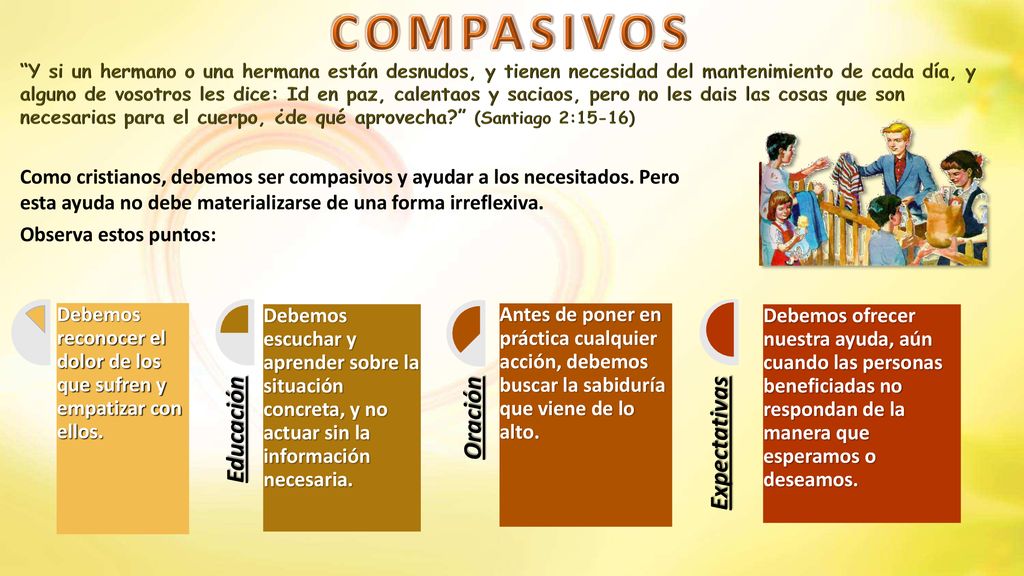 COMPASIVOS

“Y si un hermano o una hermana están desnudos, y tienen necesidad del mantenimiento de cada día, y alguno de vosotros les dice: Id en paz, calentaos y saciaos, pero no les dais las cosas que son necesarias para el cuerpo, ¿de qué aprovecha?” (Santiago 2:15-16)

Como cristianos, debemos ser compasivos y ayudar a los necesitados. Pero esta ayuda no debe materializarse de una forma irreflexiva.

Observa estos puntos:

Debemos reconocer el dolor de los que sufren y empatizar con ellos.

Educación

Debemos escuchar y aprender sobre la situación concreta, y no actuar sin la información necesaria.

Oración

Antes de poner en práctica cualquier acción, debemos buscar la sabiduría que viene de lo alto.

Expectativas

Debemos ofrecer nuestra ayuda, aún cuando las personas beneficiadas no respondan de la manera que esperamos o deseamos.